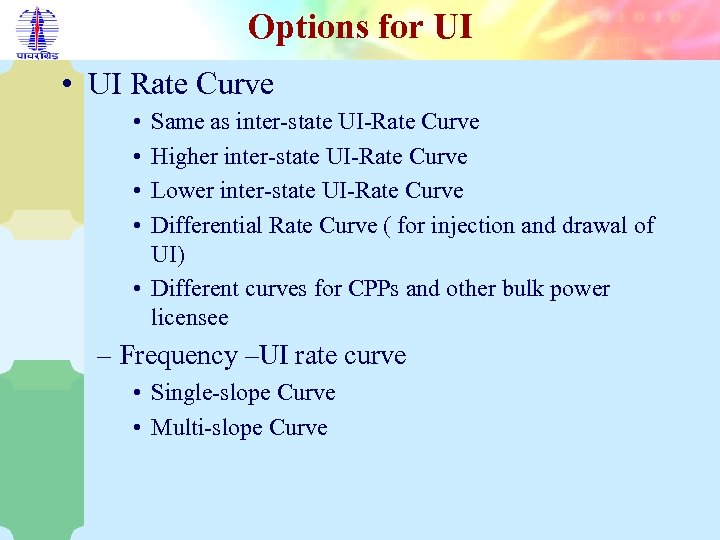 पावरग्रिड

Options for UI

• UI Rate Curve

• Same as inter-state UI-Rate Curve

• Higher inter-state UI-Rate Curve

• Lower inter-state UI-Rate Curve

• Differential Rate Curve ( for injection and drawal of UI)

• Different curves for CPPs and other bulk power licensee

– Frequency –UI rate curve

• Single-slope Curve

• Multi-slope Curve